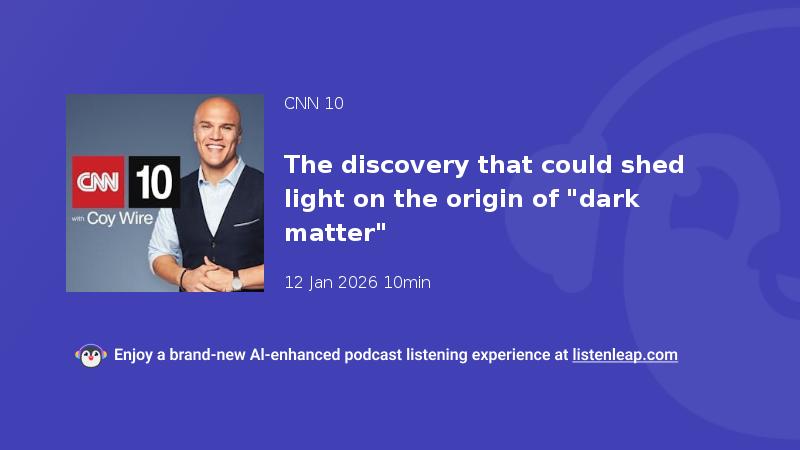 CNN 10

with Coy Wire

CNN 10

The discovery that could shed light on the origin of "dark matter"

12 Jan 2026 10min

Enjoy a brand-new AI-enhanced podcast listening experience at listenleap.com